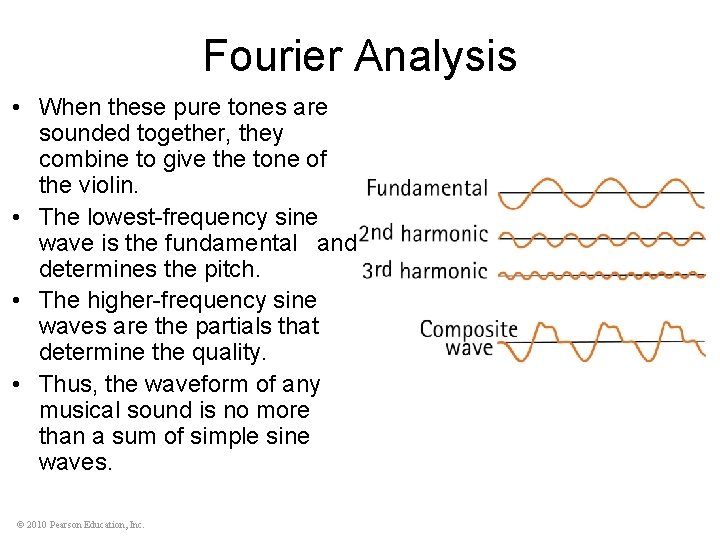 Fourier Analysis

• When these pure tones are sounded together, they combine to give the tone of the violin.

• The lowest-frequency sine wave is the fundamental and determines the pitch.

• The higher-frequency sine waves are the partials that determine the quality.

• Thus, the waveform of any musical sound is no more than a sum of simple sine waves.

Fundamental

2nd harmonic

3rd harmonic

Composite wave

© 2010 Pearson Education, Inc.